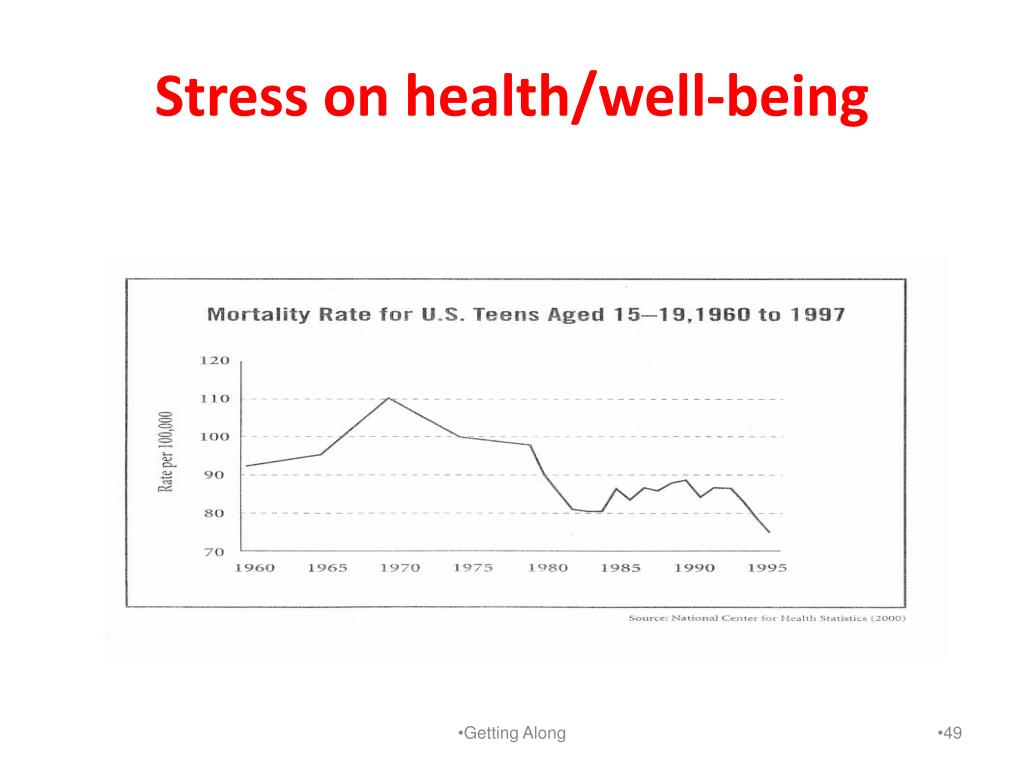 Stress on health/well-being

Mortality Rate for U.S. Teens Aged 15—19,1960 to 1997

Rate per 100,000

120
110
100
90
80
70

1960 1965 1970 1975 1980 1985 1990 1995

Source: National Center for Health Statistics (2000)

•Getting Along

•49